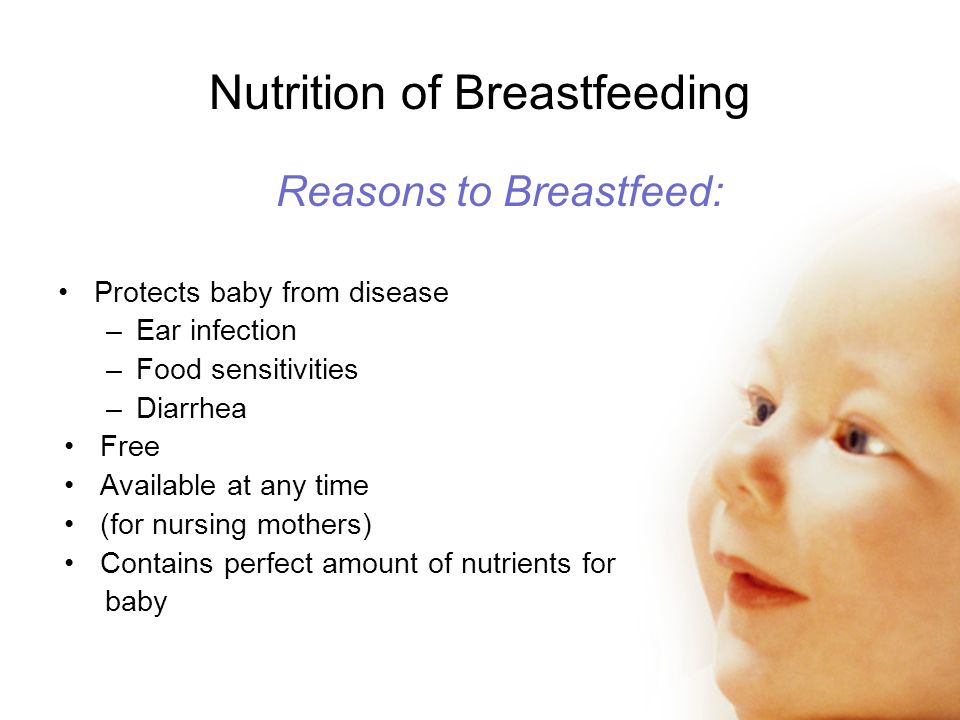 Nutrition of Breastfeeding

Reasons to Breastfeed:

• Protects baby from disease
– Ear infection
– Food sensitivities
– Diarrhea
• Free
• Available at any time
• (for nursing mothers)
• Contains perfect amount of nutrients for baby